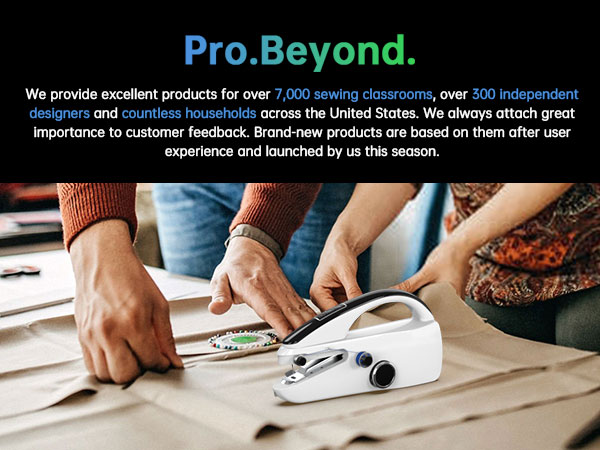 Pro.Beyond.

We provide excellent products for over 7,000 sewing classrooms, over 300 independent designers and countless households across the United States. We always attach great importance to customer feedback. Brand-new products are based on them after user experience and launched by us this season.